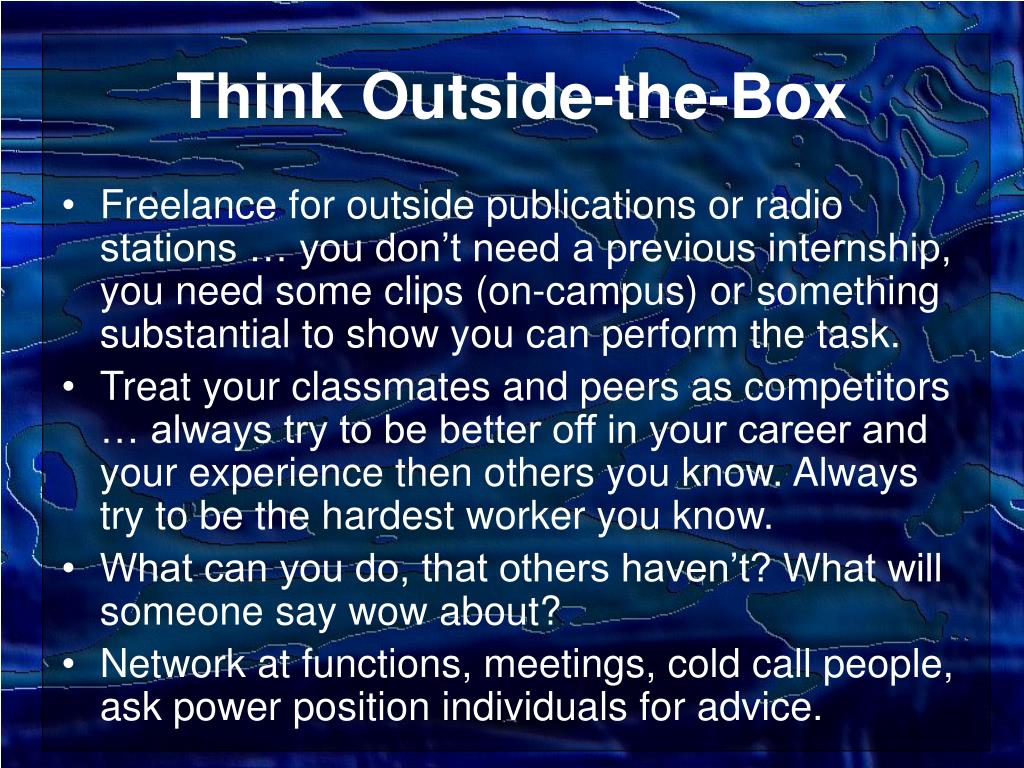 Think Outside-the-Box

• Freelance for outside publications or radio stations … you don’t need a previous internship, you need some clips (on-campus) or something substantial to show you can perform the task.
• Treat your classmates and peers as competitors … always try to be better off in your career and your experience then others you know. Always try to be the hardest worker you know.
• What can you do, that others haven’t? What will someone say wow about?
• Network at functions, meetings, cold call people, ask power position individuals for advice.